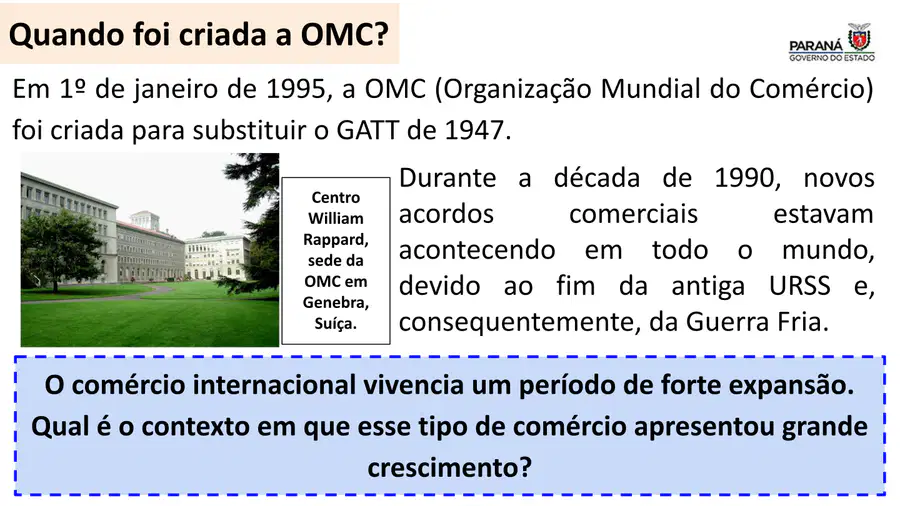 Quando foi criada a OMC?

PARANÁ
GOVERNO DO ESTADO

Em 1º de janeiro de 1995, a OMC (Organização Mundial do Comércio) foi criada para substituir o GATT de 1947.

Centro William Rappard, sede da OMC em Genebra, Suíça.

Durante a década de 1990, novos acordos comerciais estavam acontecendo em todo o mundo, devido ao fim da antiga URSS e, consequentemente, da Guerra Fria.

O comércio internacional vivencia um período de forte expansão. Qual é o contexto em que esse tipo de comércio apresentou grande crescimento?